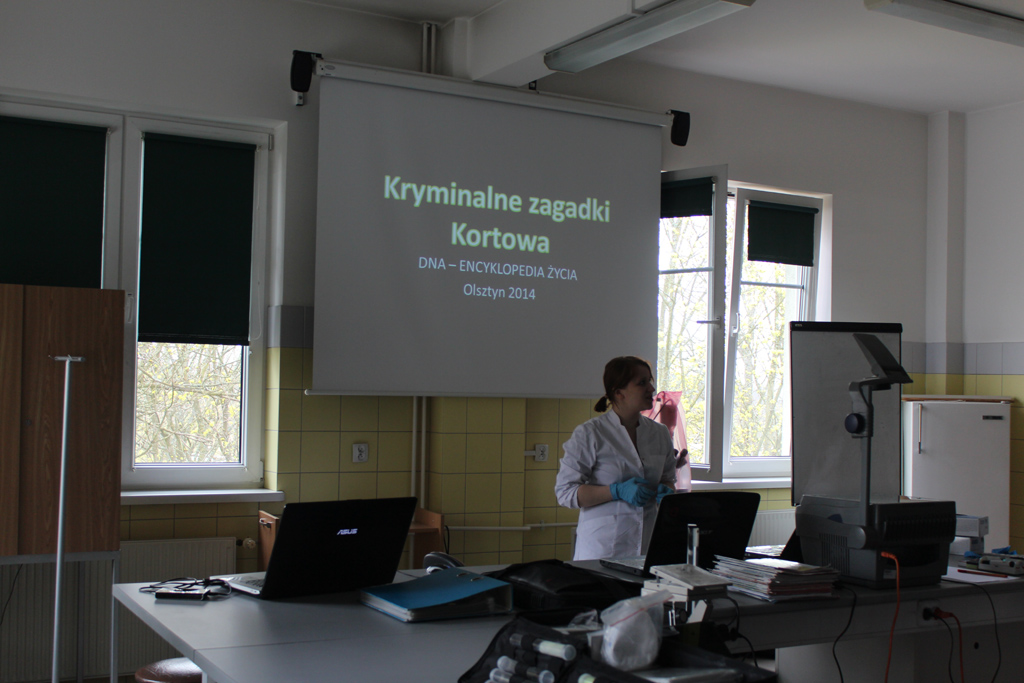 Kryminalne zagadki Kortowa

DNA – ENCYKLOPEDIA ŻYCIA
Olsztyn 2014

ASUS